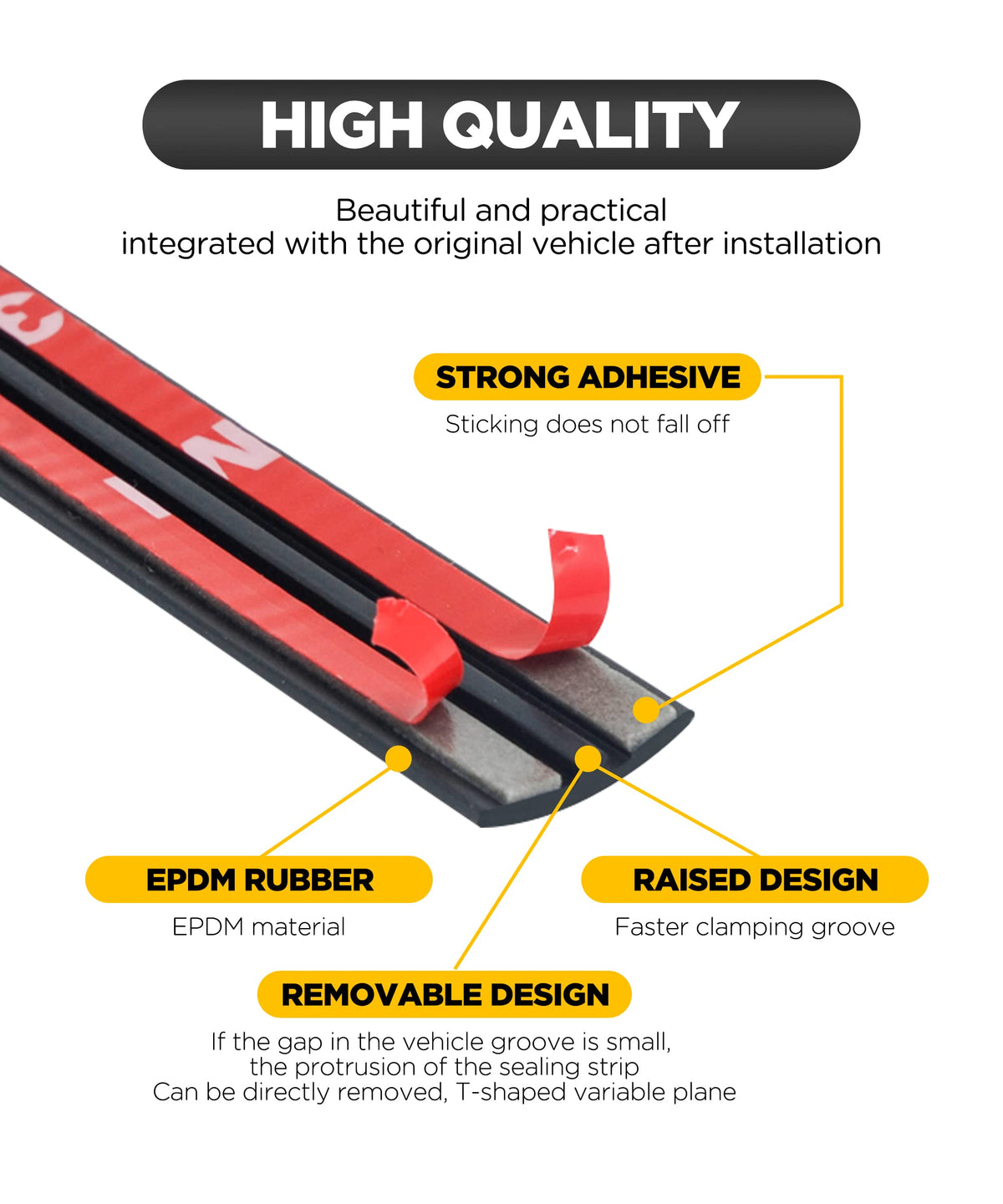 HIGH QUALITY

Beautiful and practical
integrated with the original vehicle after installation

STRONG ADHESIVE
Sticking does not fall off

EPDM RUBBER
EPDM material

RAISED DESIGN
Faster clamping groove

REMOVABLE DESIGN
If the gap in the vehicle groove is small, the protrusion of the sealing strip Can be directly removed, T-shaped variable plane